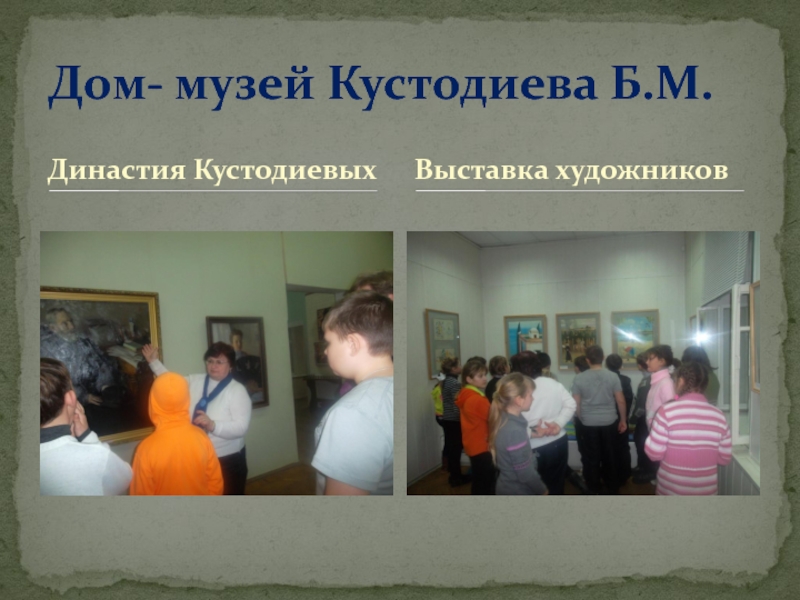 Дом- музей Кустодиева Б.М.

Династия Кустодиевых

Выставка художников